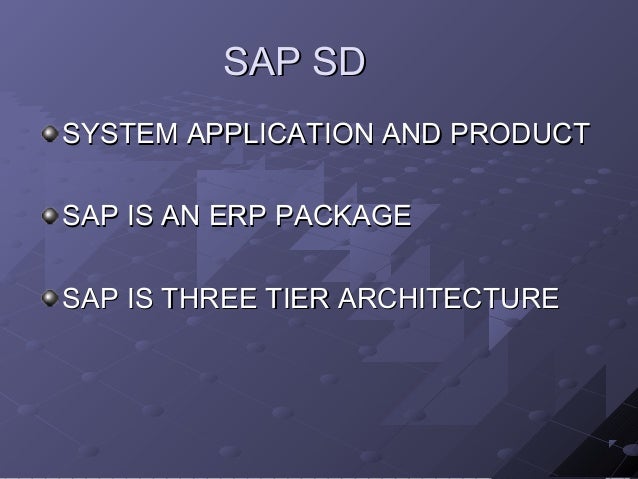 SAP SD

SYSTEM APPLICATION AND PRODUCT

SAP IS AN ERP PACKAGE

SAP IS THREE TIER ARCHITECTURE